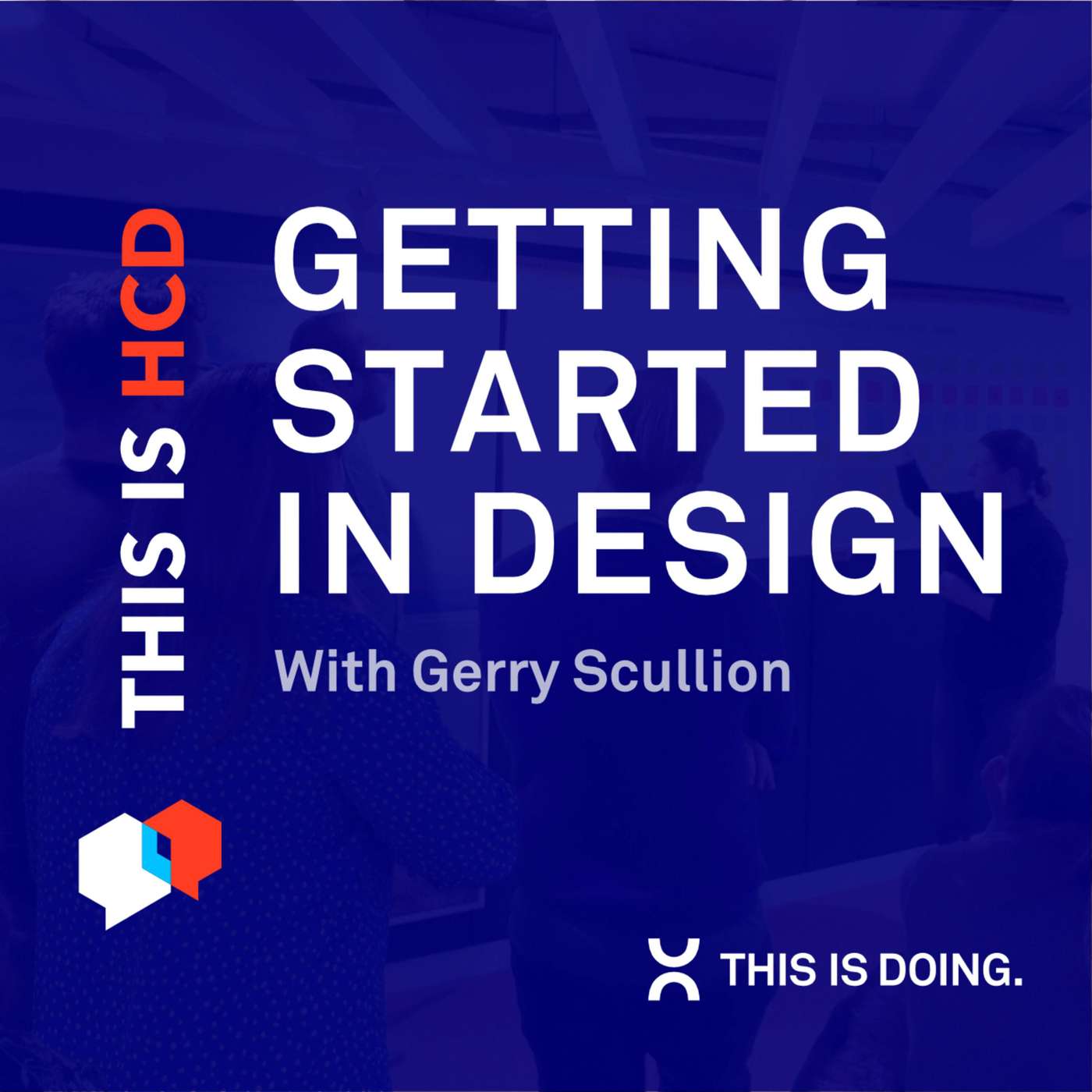 THIS IS HCD

GETTING STARTED IN DESIGN

With Gerry Scullion

THIS IS DOING.